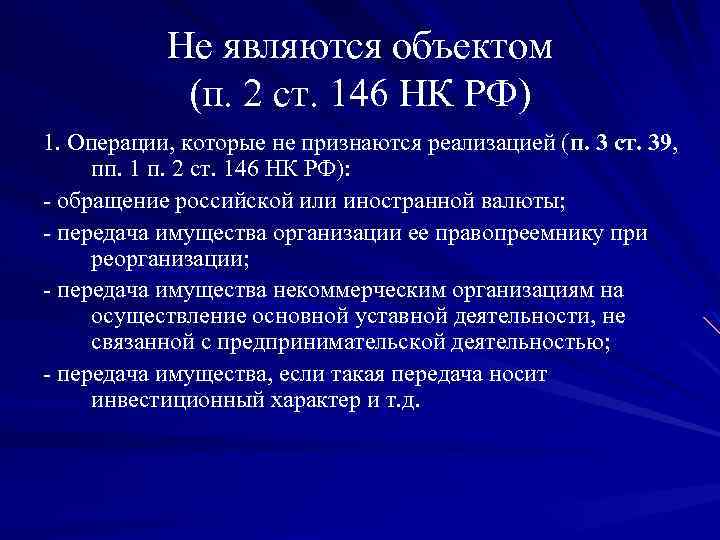 Не являются объектом (п. 2 ст. 146 НК РФ)

1. Операции, которые не признаются реализацией (п. 3 ст. 39, пп. 1 п. 2 ст. 146 НК РФ):

- обращение российской или иностранной валюты;

- передача имущества организации ее правопреемнику при реорганизации;

- передача имущества некоммерческим организациям на осуществление основной уставной деятельности, не связанной с предпринимательской деятельностью;

- передача имущества, если такая передача носит инвестиционный характер и т.д.